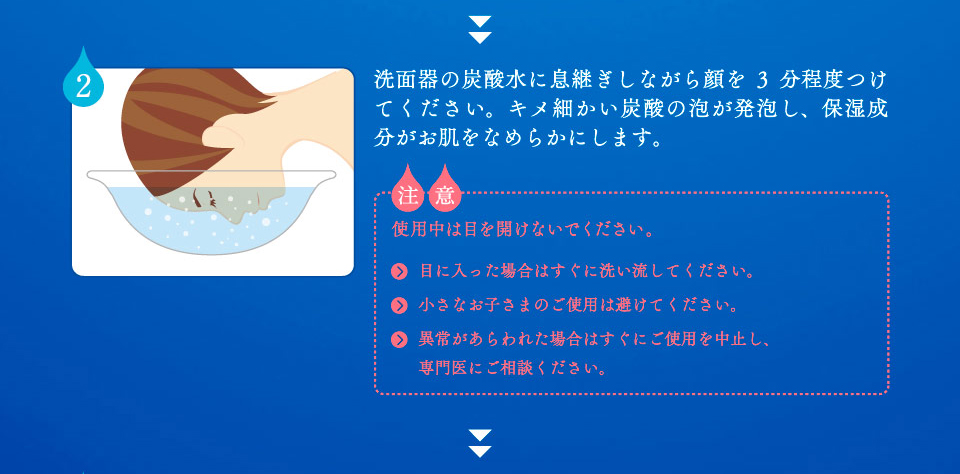 2

洗面器の炭酸水に息継ぎしながら顔を 3 分程度つけてください。キメ細かい炭酸の泡が発泡し、保湿成分がお肌をなめらかにします。

注 意

使用中は目を開けないでください。

目に入った場合はすぐに洗い流してください。

小さなお子さまのご使用は避けてください。

異常があらわれた場合はすぐにご使用を中止し、専門医にご相談ください。